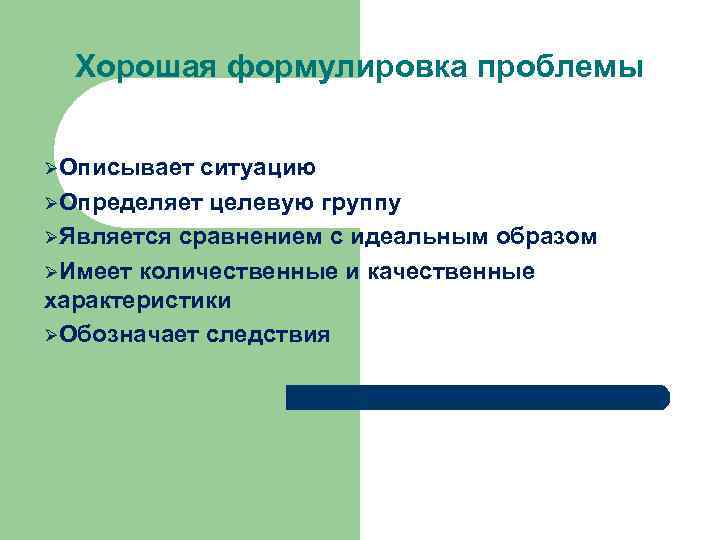 Хорошая формулировка проблемы

➢Описывает ситуацию
➢Определяет целевую группу
➢Является сравнением с идеальным образом
➢Имеет количественные и качественные характеристики
➢Обозначает следствия